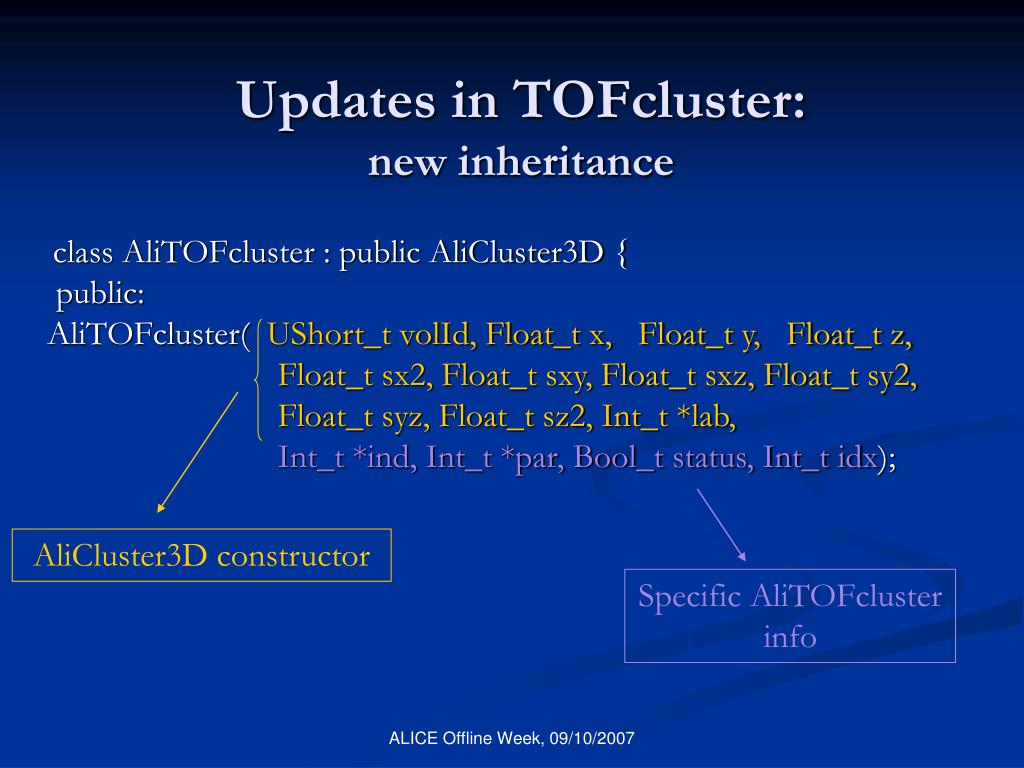 Updates in TOFcluster:
new inheritance

class AliTOFcluster : public AliCluster3D {
public:
AliTOFcluster( UShort_t volId, Float_t x, Float_t y, Float_t z,
Float_t sx2, Float_t sxy, Float_t sxz, Float_t sy2,
Float_t syz, Float_t sz2, Int_t *lab,
Int_t *ind, Int_t *par, Bool_t status, Int_t idx);

AliCluster3D constructor

Specific AliTOFcluster info

ALICE Offline Week, 09/10/2007